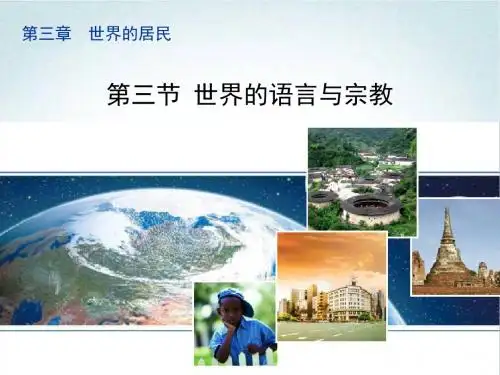 第三章　世界的居民

第三节 世界的语言与宗教